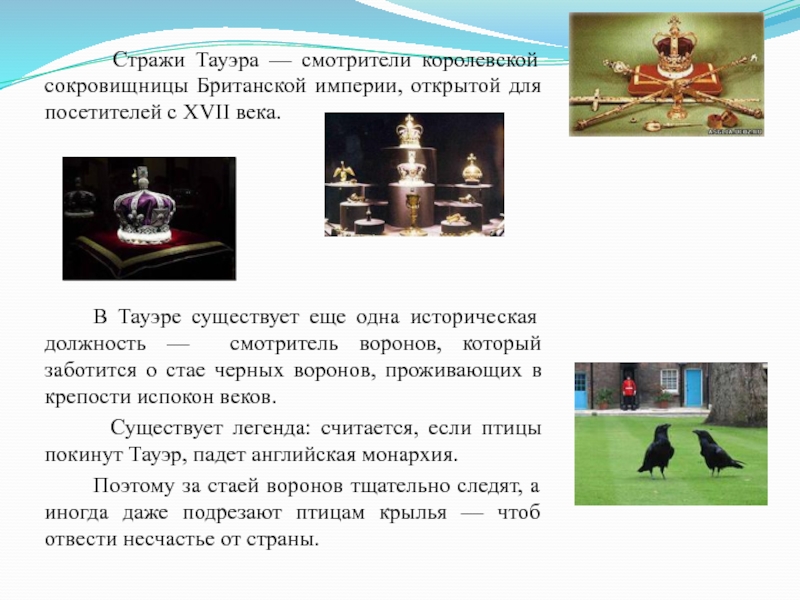 Стражи Тауэра — смотрители королевской сокровищницы Британской империи, открытой для посетителей с XVII века.

В Тауэре существует еще одна историческая должность — смотритель воронов, который заботится о стае черных воронов, проживающих в крепости испокон веков.

Существует легенда: считается, если птицы покинут Тауэр, падет английская монархия.

Поэтому за стаей воронов тщательно следят, а иногда даже подрезают птицам крылья — чтоб отвести несчастье от страны.